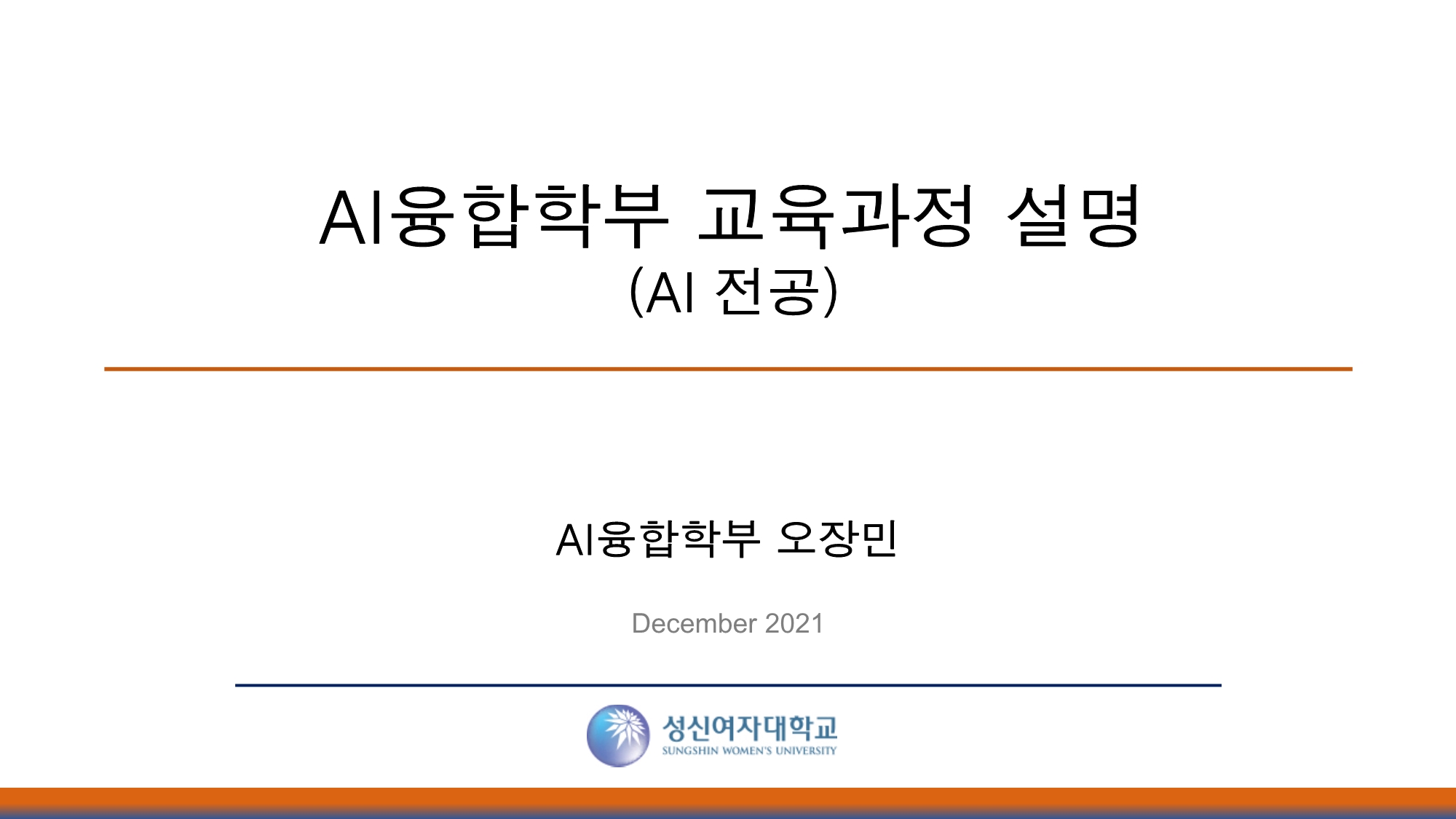 AI융합학부 교육과정 설명
(AI 전공)

AI융합학부 오장민

December 2021

성신여자대학교
SUNGSHIN WOMEN'S UNIVERSITY